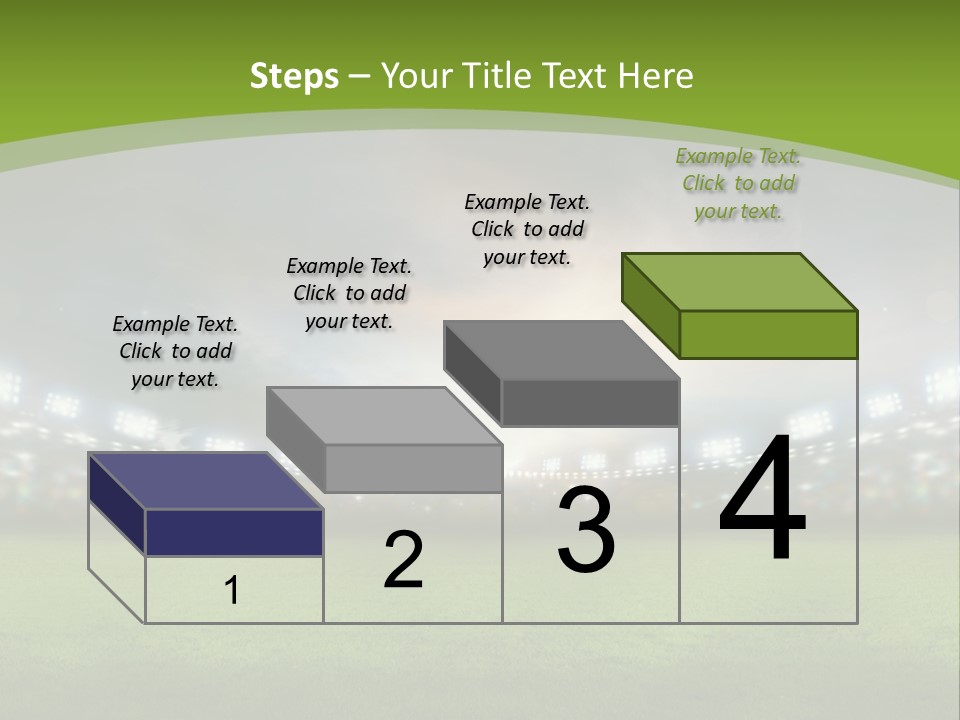 Steps – Your Title Text Here

Example Text. Click to add your text.

Example Text. Click to add your text.

Example Text. Click to add your text.

Example Text. Click to add your text.

1

2

3

4